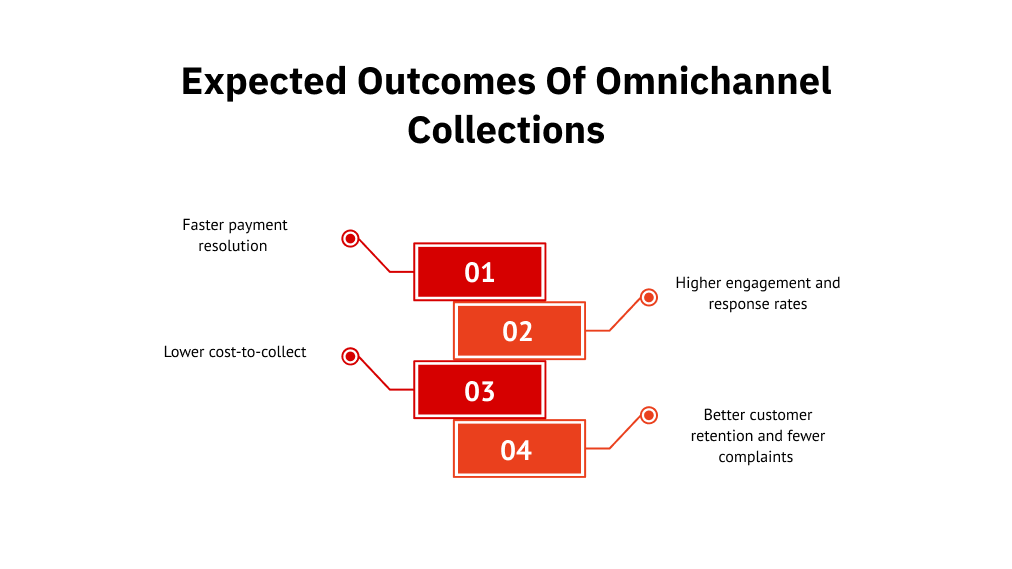 Expected Outcomes Of Omnichannel Collections

Faster payment resolution

01

Higher engagement and response rates

02

Lower cost-to-collect

03

Better customer retention and fewer complaints

04